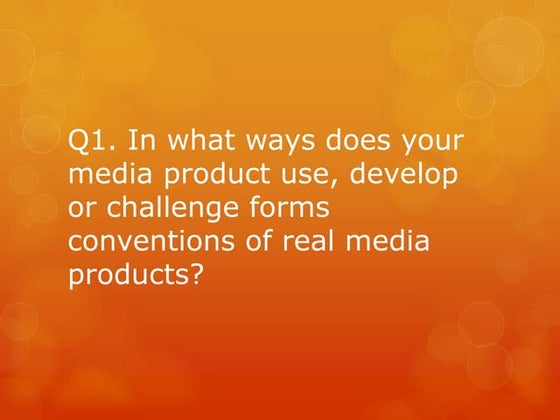 Q1. In what ways does your media product use, develop or challenge forms conventions of real media products?